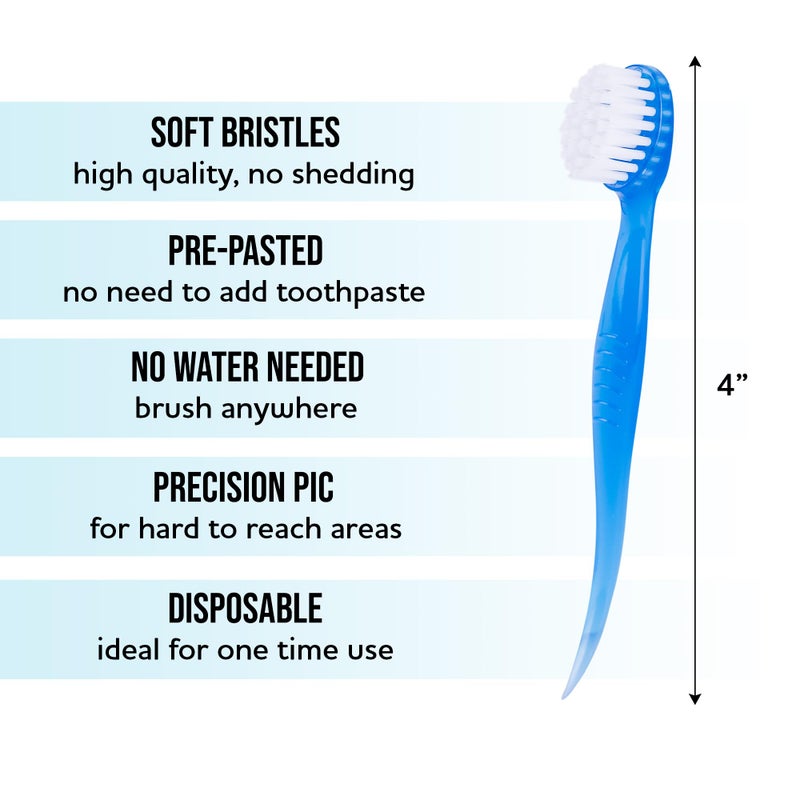 SOFT BRISTLES
high quality, no shedding

PRE-PASTED
no need to add toothpaste

NO WATER NEEDED
brush anywhere

PRECISION PIC
for hard to reach areas

DISPOSABLE
ideal for one time use

4”